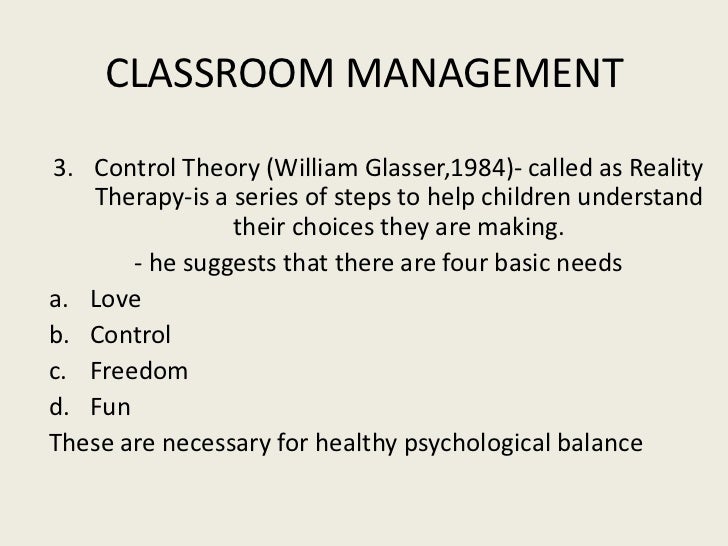 CLASSROOM MANAGEMENT

3. Control Theory (William Glasser,1984)- called as Reality Therapy-is a series of steps to help children understand their choices they are making.

- he suggests that there are four basic needs

a. Love
b. Control
c. Freedom
d. Fun

These are necessary for healthy psychological balance